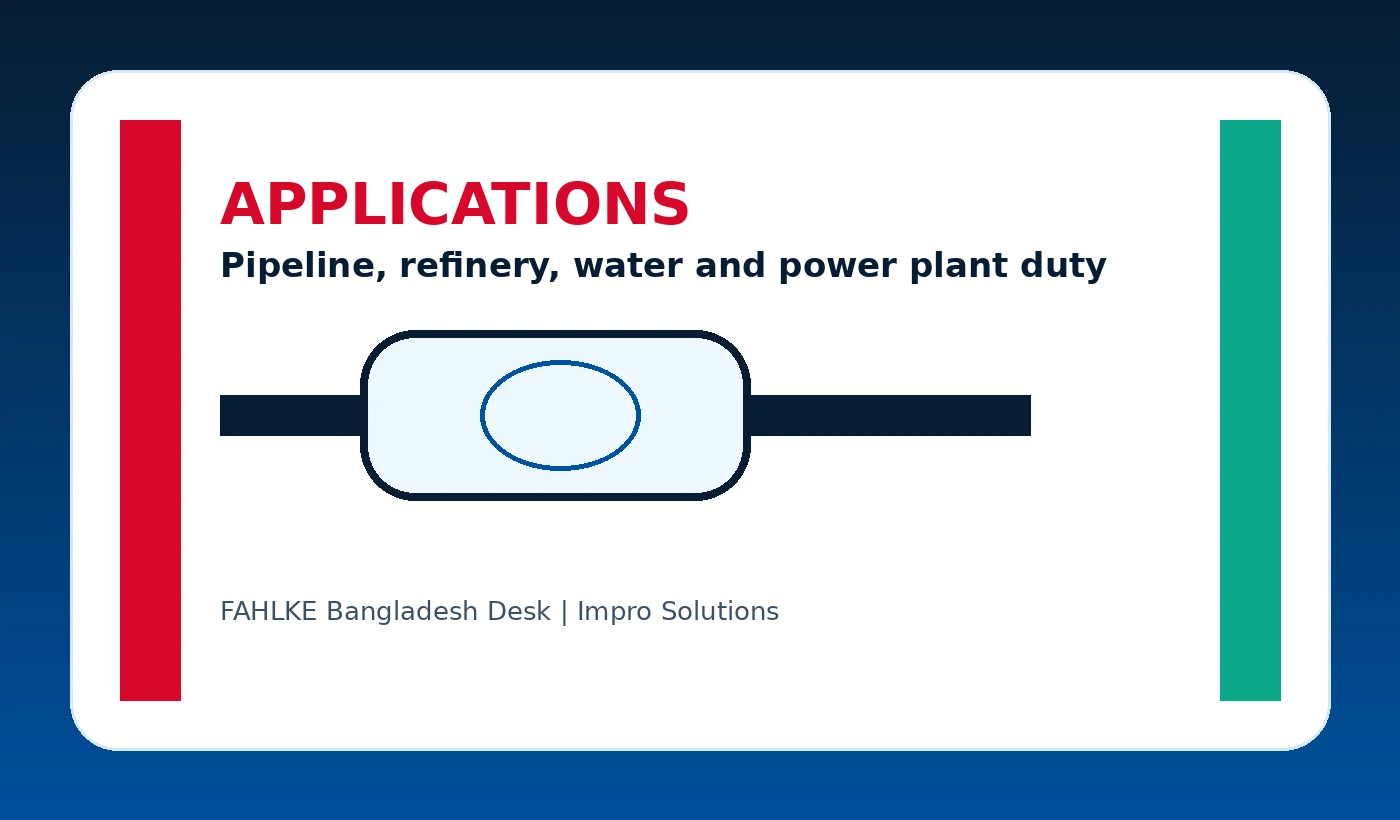 APPLICATIONS

Pipeline, refinery, water and power plant duty

FAHLKE Bangladesh Desk | Impro Solutions